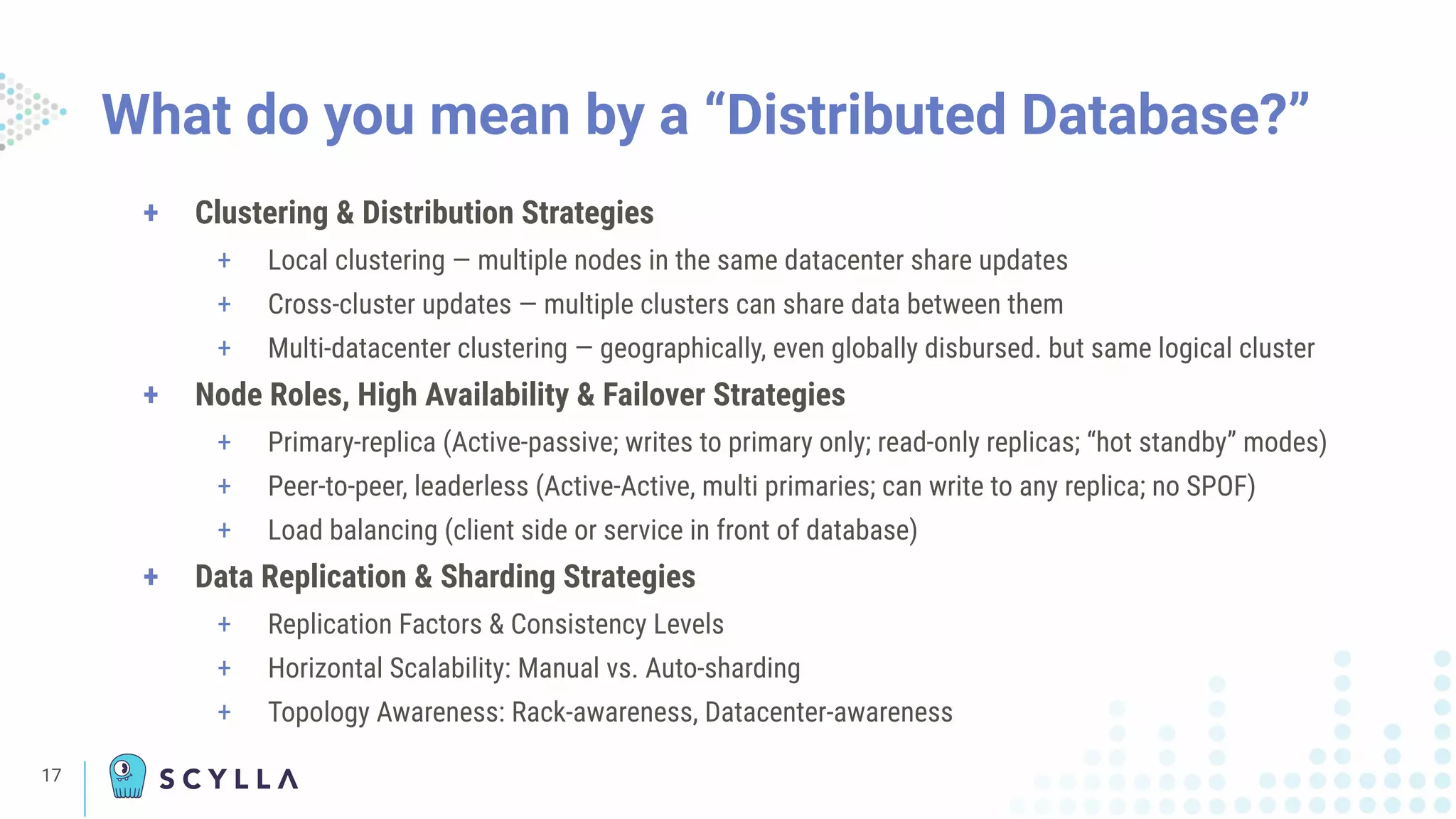 What do you mean by a “Distributed Database?”

+ Clustering & Distribution Strategies
  + Local clustering — multiple nodes in the same datacenter share updates
  + Cross-cluster updates — multiple clusters can share data between them
  + Multi-datacenter clustering — geographically, even globally disbursed. but same logical cluster
+ Node Roles, High Availability & Failover Strategies
  + Primary-replica (Active-passive; writes to primary only; read-only replicas; “hot standby” modes)
  + Peer-to-peer, leaderless (Active-Active, multi primaries; can write to any replica; no SPOF)
  + Load balancing (client side or service in front of database)
+ Data Replication & Sharding Strategies
  + Replication Factors & Consistency Levels
  + Horizontal Scalability: Manual vs. Auto-sharding
  + Topology Awareness: Rack-awareness, Datacenter-awareness

17

SCYLLA